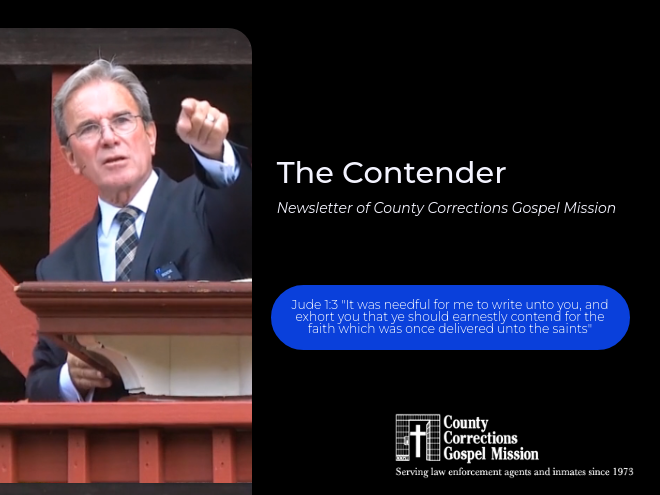 The Contender

Newsletter of County Corrections Gospel Mission

Jude 1:3 "It was needful for me to write unto you, and exhort you that ye should earnestly contend for the faith which was once delivered unto the saints"

County
Corrections
Gospel Mission

Serving law enforcement agents and inmates since 1973